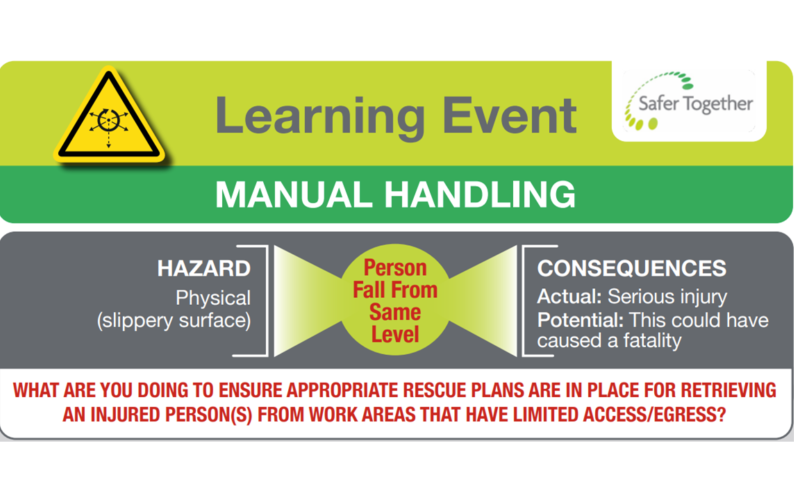 Learning Event

Safer Together

MANUAL HANDLING

HAZARD
Physical
(slippery surface)

Person Fall From Same Level

CONSEQUENCES
Actual: Serious injury
Potential: This could have caused a fatality

WHAT ARE YOU DOING TO ENSURE APPROPRIATE RESCUE PLANS ARE IN PLACE FOR RETRIEVING AN INJURED PERSON(S) FROM WORK AREAS THAT HAVE LIMITED ACCESS/EGRESS?